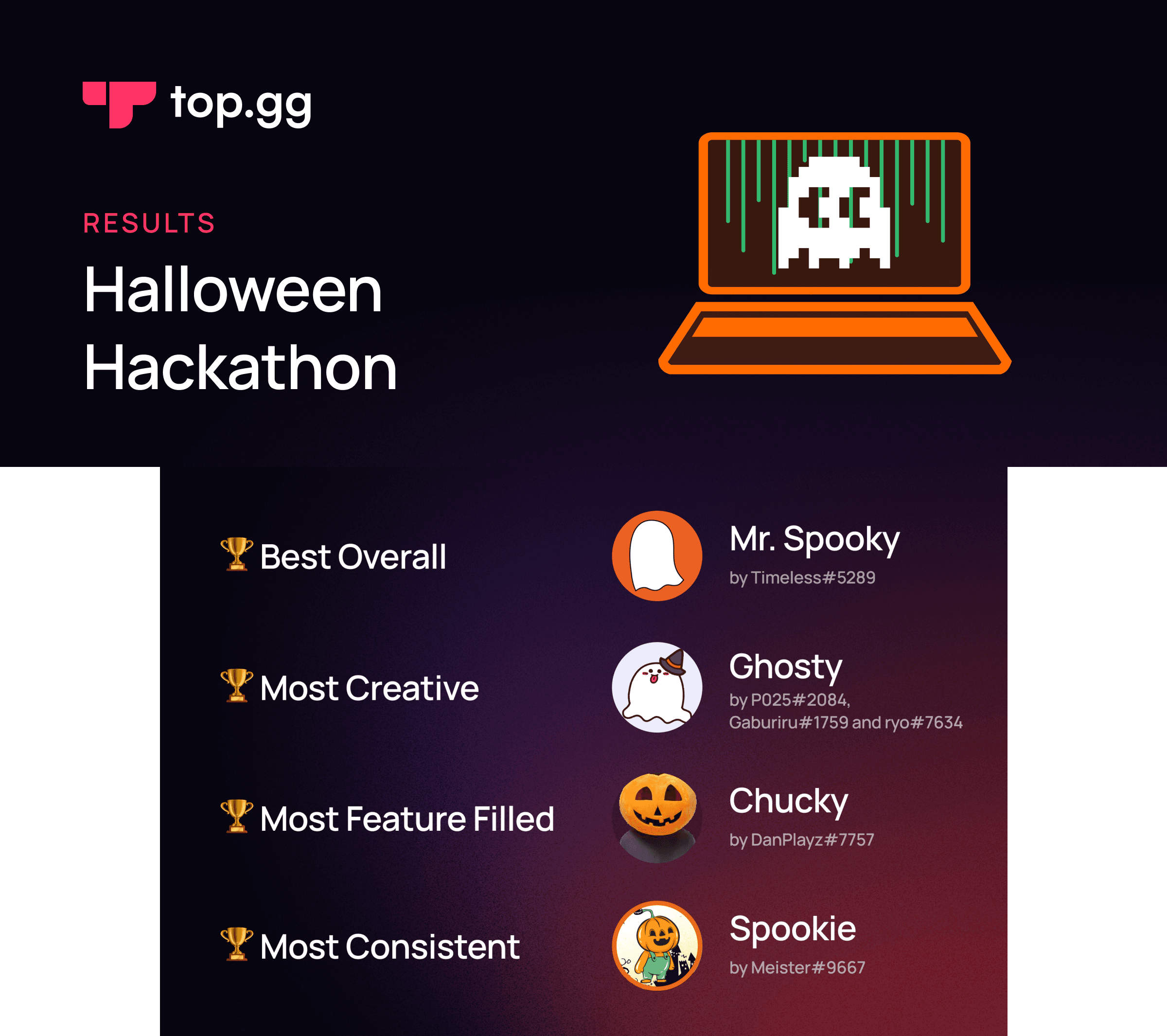 top.gg

RESULTS

Halloween Hackathon

🏆 Best Overall

Mr. Spooky
by Timeless#5289

🏆 Most Creative

Ghosty
by P025#2084, Gaburiru#1759 and ryo#7634

🏆 Most Feature Filled

Chucky
by DanPlayz#7757

🏆 Most Consistent

Spookie
by Meister#9667